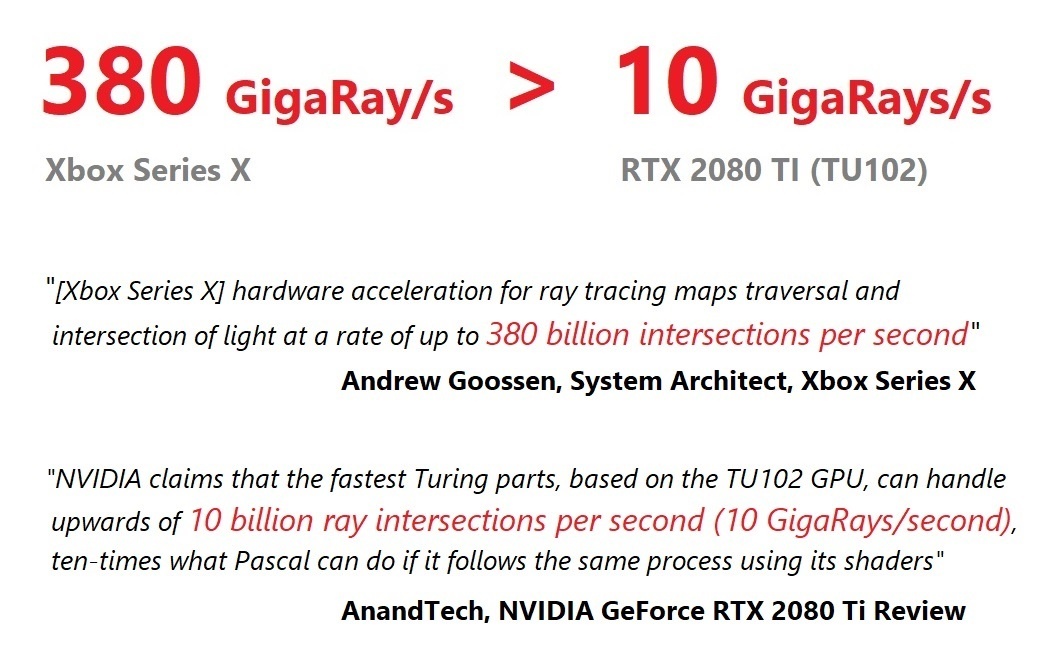 380 GigaRay/s > 10 GigaRays/s

Xbox Series X

RTX 2080 TI (TU102)

"[Xbox Series X] hardware acceleration for ray tracing maps traversal and intersection of light at a rate of up to 380 billion intersections per second"

Andrew Goossen, System Architect, Xbox Series X

"NVIDIA claims that the fastest Turing parts, based on the TU102 GPU, can handle upwards of 10 billion ray intersections per second (10 GigaRays/second), ten-times what Pascal can do if it follows the same process using its shaders"

AnandTech, NVIDIA GeForce RTX 2080 Ti Review